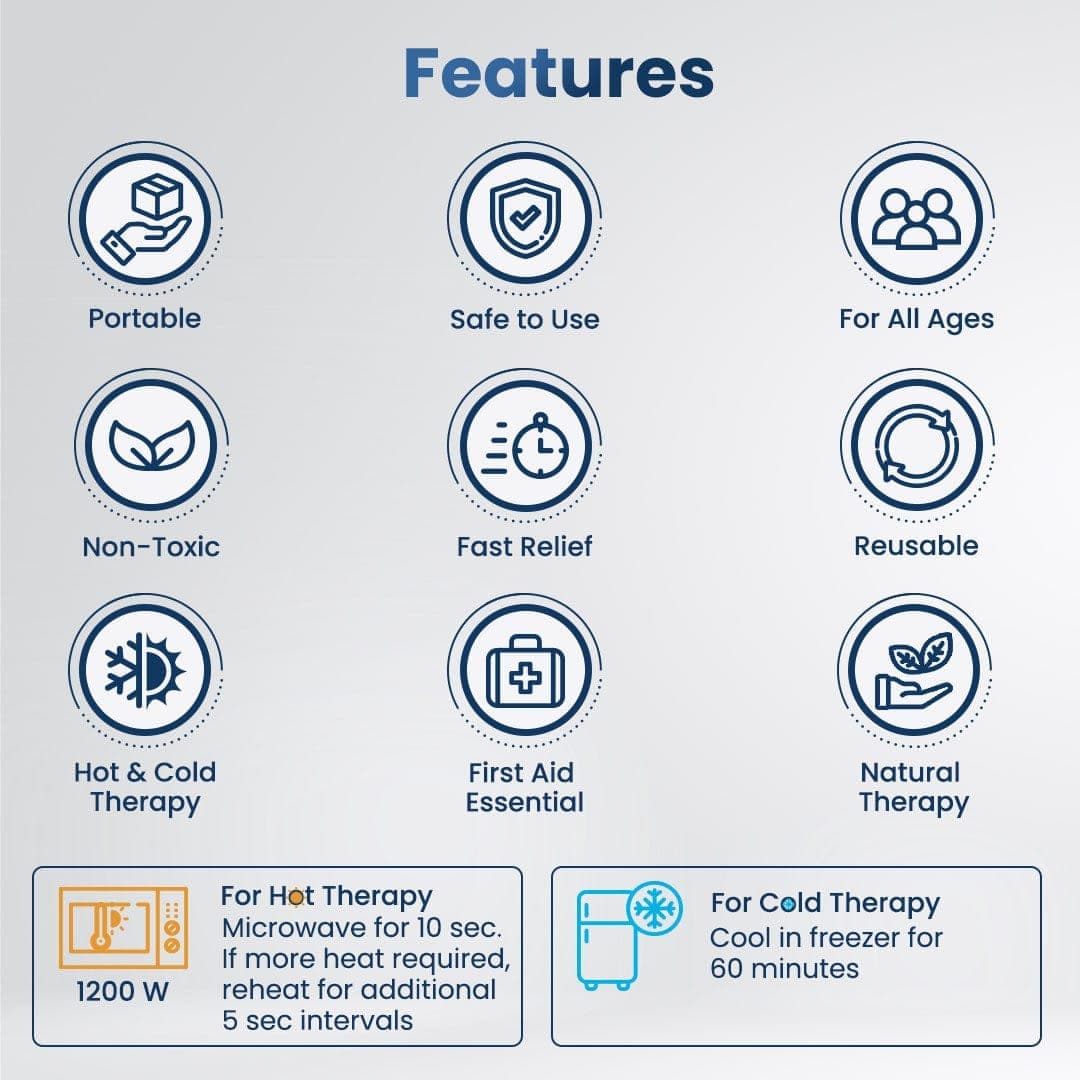 Features

Portable

Safe to Use

For All Ages

Non-Toxic

Fast Relief

Reusable

Hot & Cold Therapy

First Aid Essential

Natural Therapy

1200 W

For Hot Therapy
Microwave for 10 sec. If more heat required, reheat for additional 5 sec intervals

For Cold Therapy
Cool in freezer for 60 minutes